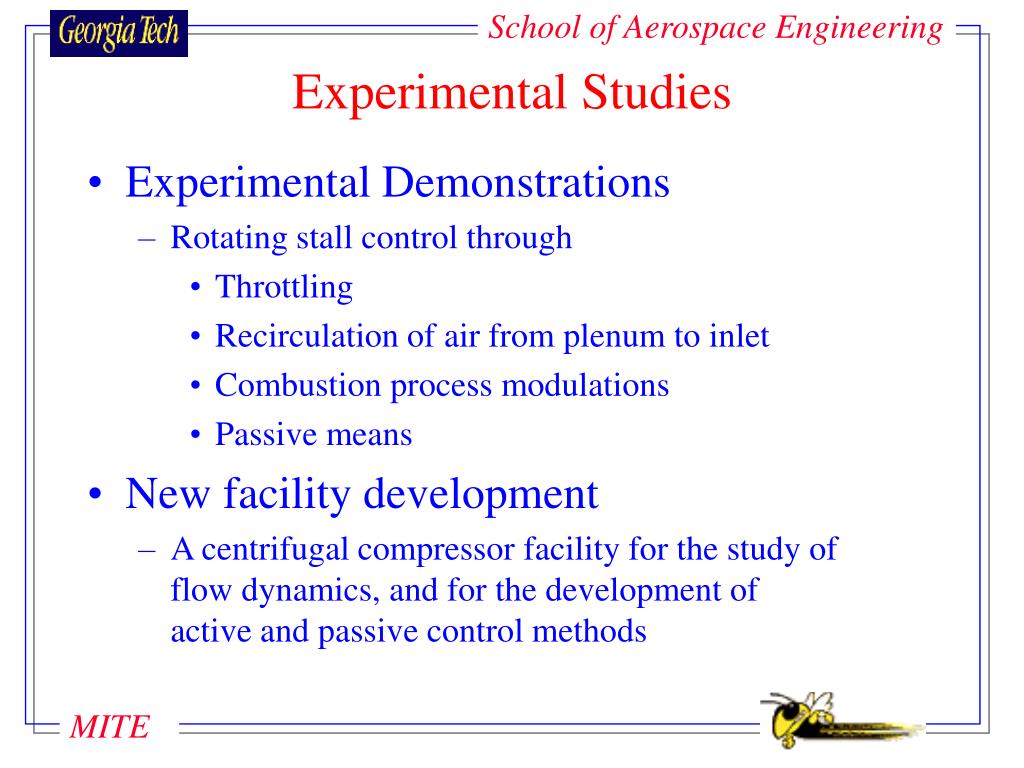 Georgia Tech
School of Aerospace Engineering

Experimental Studies

• Experimental Demonstrations
– Rotating stall control through
• Throttling
• Recirculation of air from plenum to inlet
• Combustion process modulations
• Passive means

• New facility development
– A centrifugal compressor facility for the study of flow dynamics, and for the development of active and passive control methods

MITE